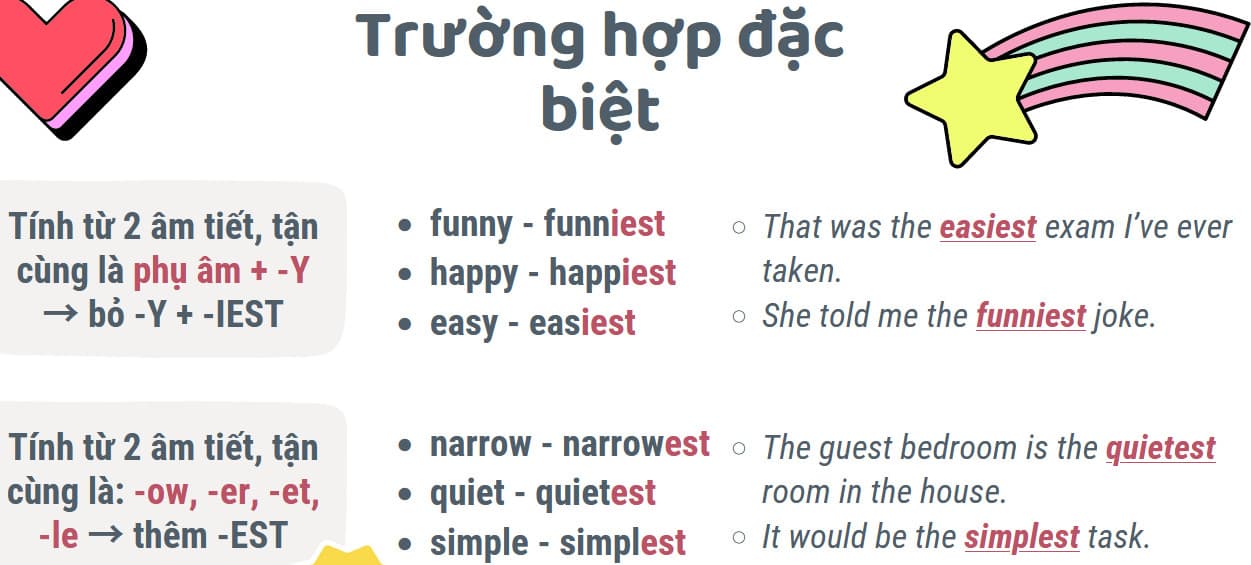 Trường hợp đặc biệt

Tính từ 2 âm tiết, tận cùng là phụ âm + -Y → bỏ -Y + -IEST

- funny - funniest
- happy - happiest
- easy - easiest

○ That was the easiest exam I've ever taken.
○ She told me the funniest joke.

Tính từ 2 âm tiết, tận cùng là: -ow, -er, -et, -le → thêm -EST

- narrow - narrowest
- quiet - quietest
- simple - simplest

○ The guest bedroom is the quietest room in the house.
○ It would be the simplest task.